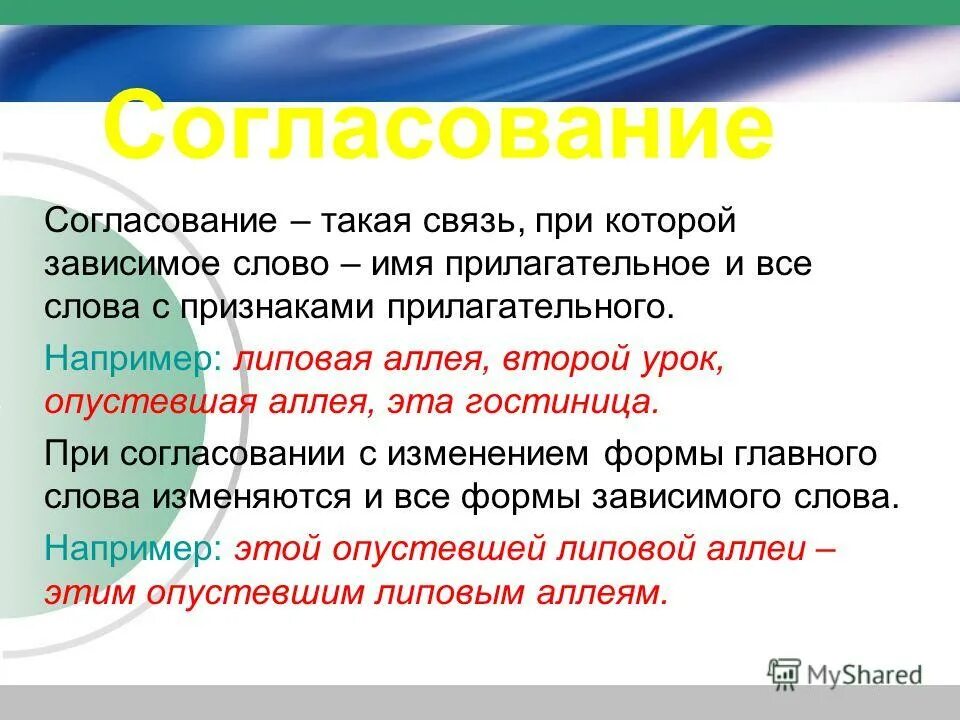 Согласование

Согласование – такая связь, при которой зависимое слово – имя прилагательное и все слова с признаками прилагательного.

Например: липовая аллея, второй урок, опустевшая аллея, эта гостиница.

При согласовании с изменением формы главного слова изменяются и все формы зависимого слова.

Например: этой опустевшей липовой аллеи – этим опустевшим липовым аллеям.

MyShared